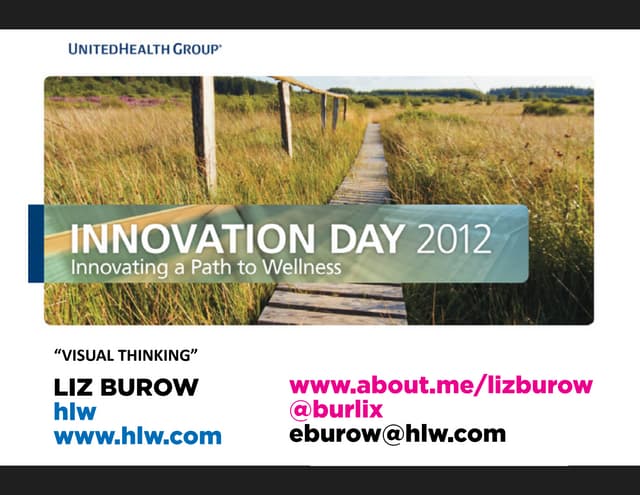 UNITEDHEALTH GROUP®

INNOVATION DAY 2012
Innovating a Path to Wellness

"VISUAL THINKING"

LIZ BUROW
hlw
www.hlw.com

www.about.me/lizburow
@burlix
eburow@hlw.com